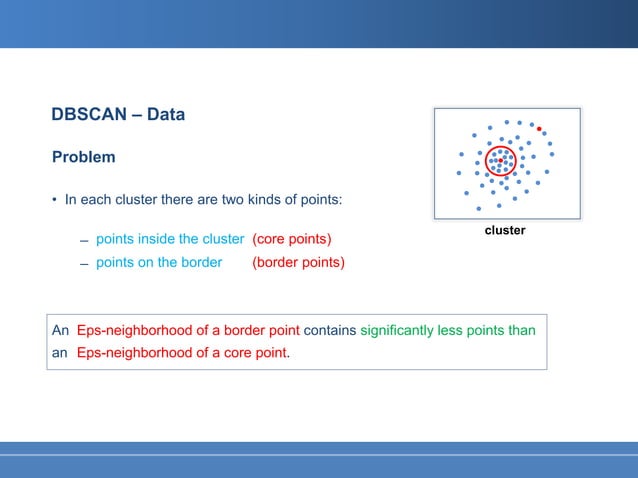 DBSCAN – Data

Problem

• In each cluster there are two kinds of points:

– points inside the cluster (core points)
– points on the border (border points)

cluster

An Eps-neighborhood of a border point contains significantly less points than an Eps-neighborhood of a core point.